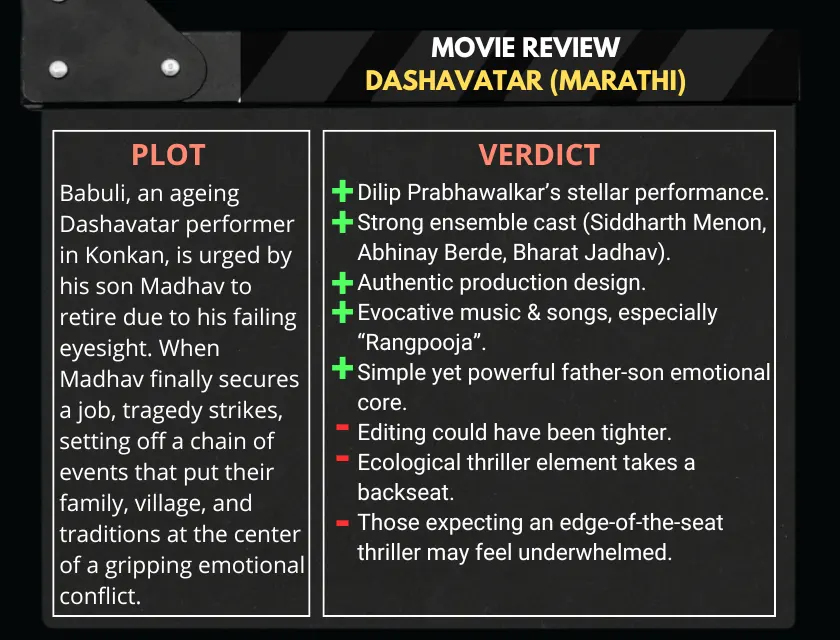 MOVIE REVIEW
DASHAVATAR (MARATHI)

PLOT

Babuli, an ageing Dashavatar performer in Konkan, is urged by his son Madhav to retire due to his failing eyesight. When Madhav finally secures a job, tragedy strikes, setting off a chain of events that put their family, village, and traditions at the center of a gripping emotional conflict.

VERDICT

+ Dilip Prabhawalkar's stellar performance.
+ Strong ensemble cast (Siddharth Menon, Abhinay Berde, Bharat Jadhav).
+ Authentic production design.
+ Evocative music & songs, especially "Rangpooja".
+ Simple yet powerful father-son emotional core.
- Editing could have been tighter.
- Ecological thriller element takes a backseat.
- Those expecting an edge-of-the-seat thriller may feel underwhelmed.